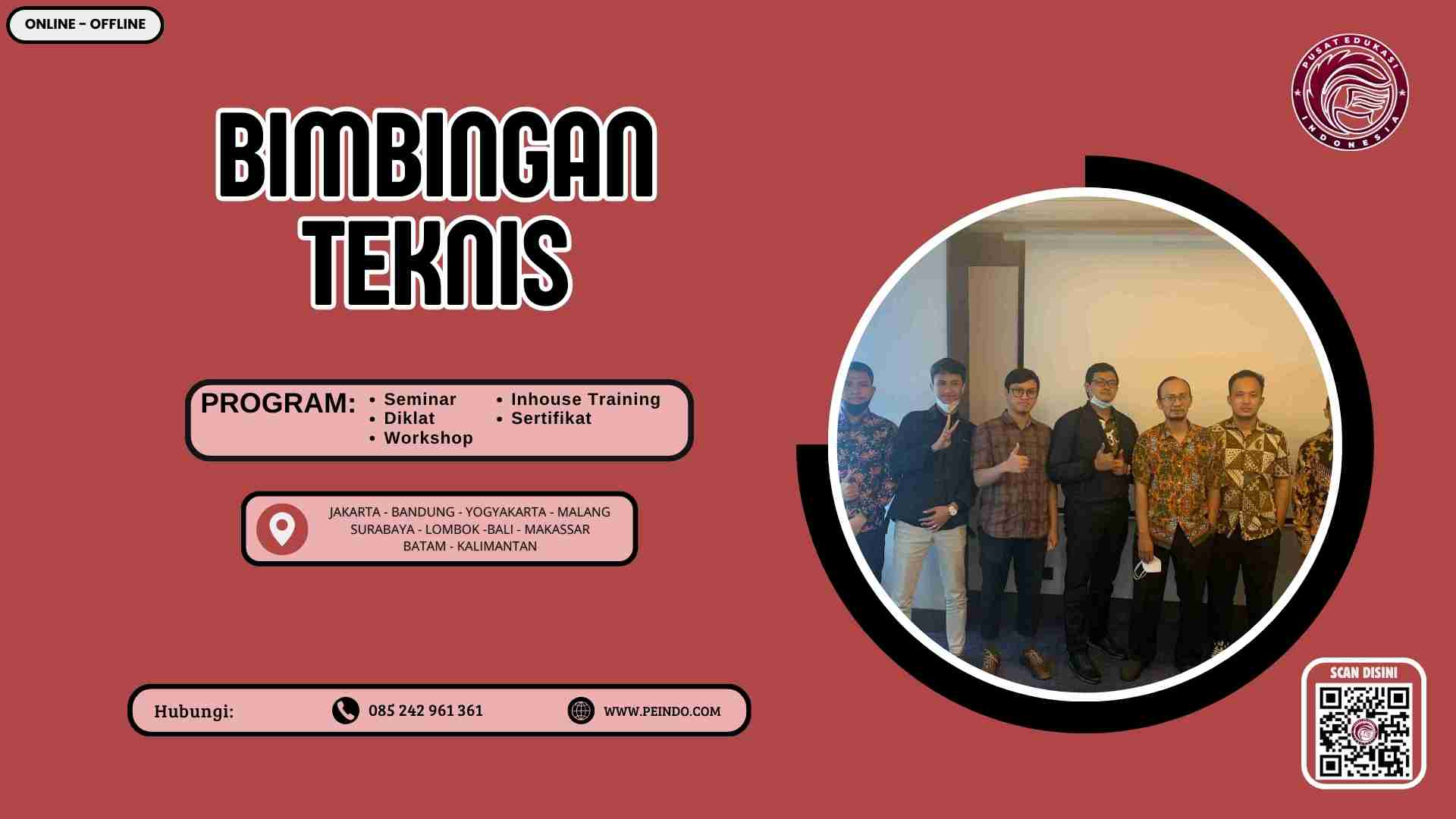 ONLINE - OFFLINE

PUSAT EDUKASI INDONESIA

BIMBINGAN TEKNIS

PROGRAM:
• Seminar
• Diklat
• Workshop
• Inhouse Training
• Sertifikat

JAKARTA - BANDUNG - YOGYAKARTA - MALANG
SURABAYA - LOMBOK -BALI - MAKASSAR
BATAM - KALIMANTAN

Hubungi: 085 242 961 361 WWW.PEINDO.COM

SCAN DISINI